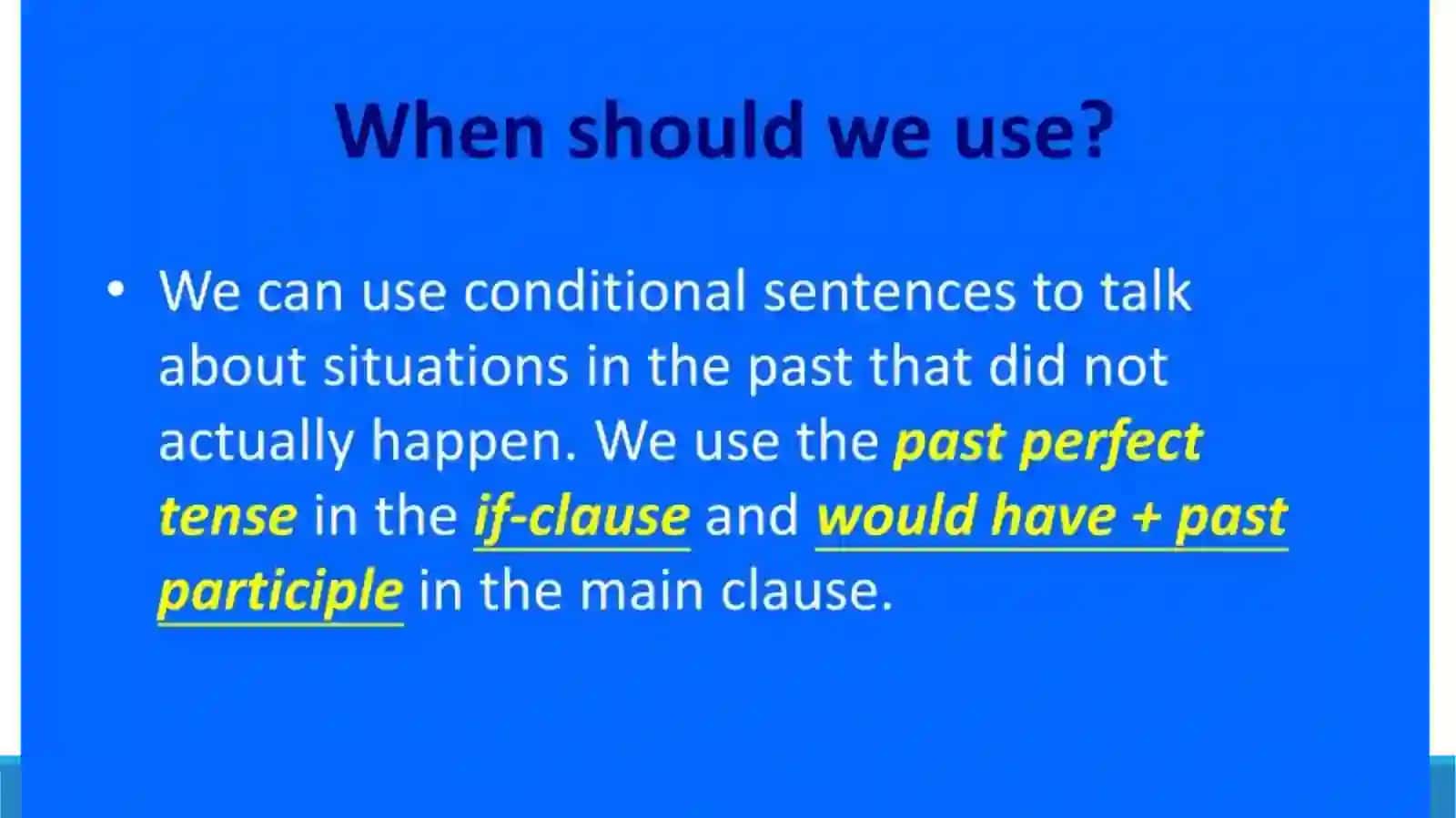 When should we use?

• We can use conditional sentences to talk about situations in the past that did not actually happen. We use the past perfect tense in the if-clause and would have + past participle in the main clause.